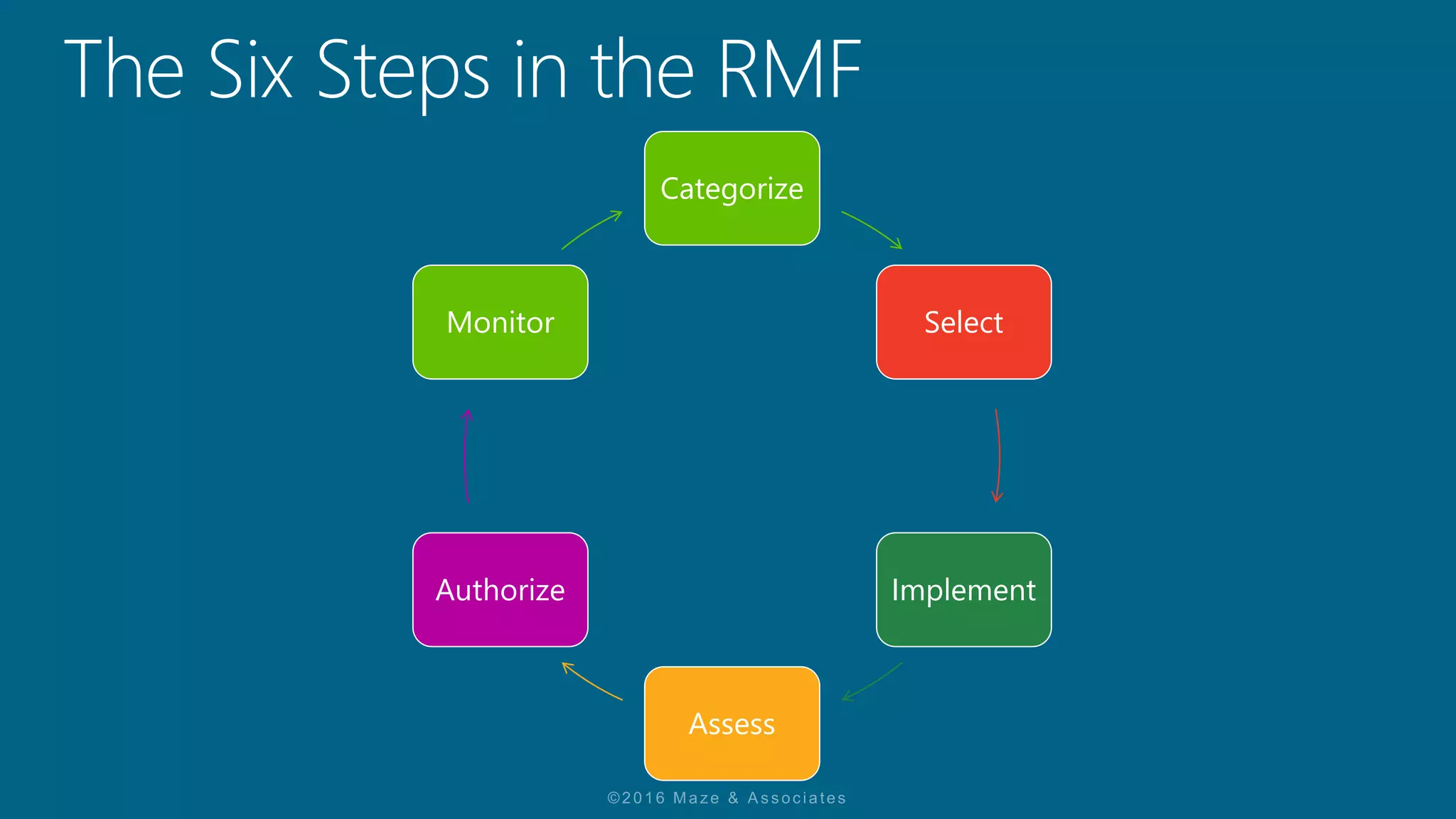 The Six Steps in the RMF

Categorize

Select

Implement

Assess

Authorize

Monitor

©2016 Maze & Associates